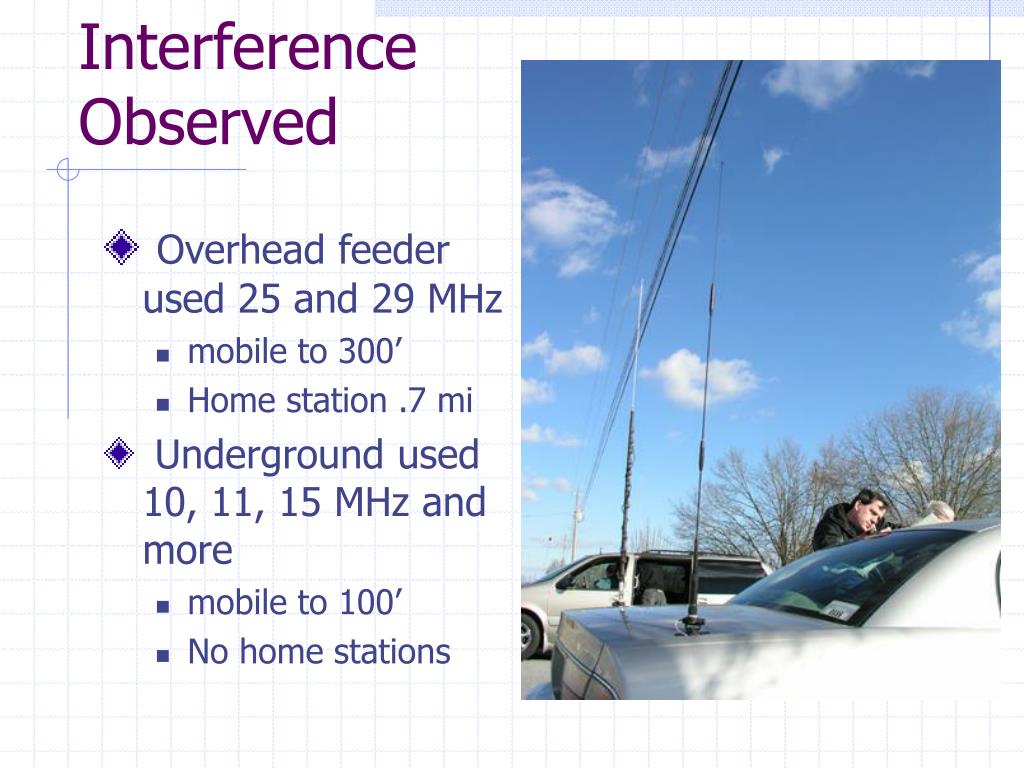 Interference Observed

Overhead feeder used 25 and 29 MHz

mobile to 300’

Home station .7 mi

Underground used 10, 11, 15 MHz and more

mobile to 100’

No home stations